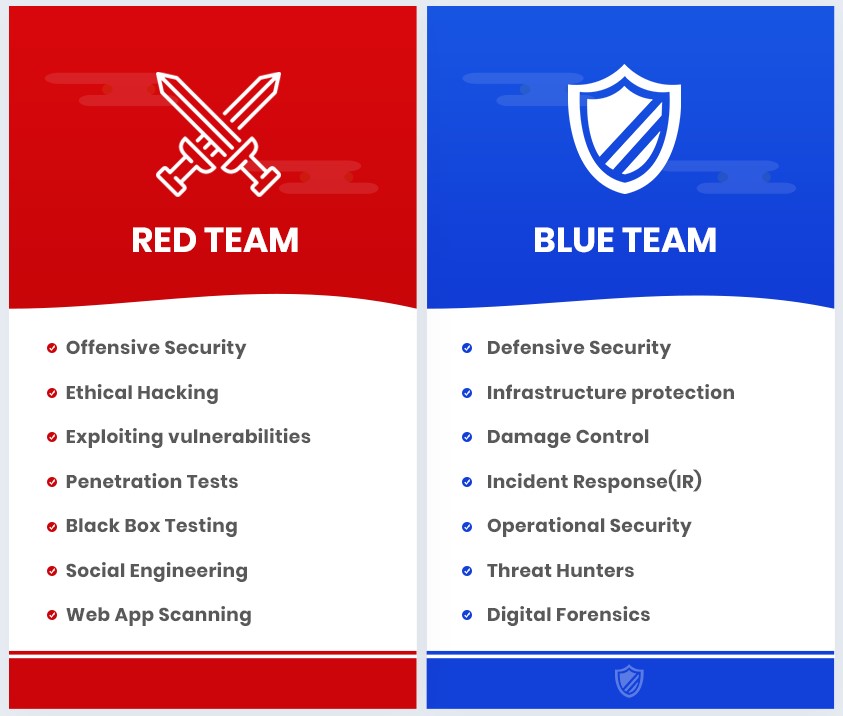 RED TEAM

Offensive Security
Ethical Hacking
Exploiting vulnerabilities
Penetration Tests
Black Box Testing
Social Engineering
Web App Scanning

BLUE TEAM

Defensive Security
Infrastructure protection
Damage Control
Incident Response(IR)
Operational Security
Threat Hunters
Digital Forensics